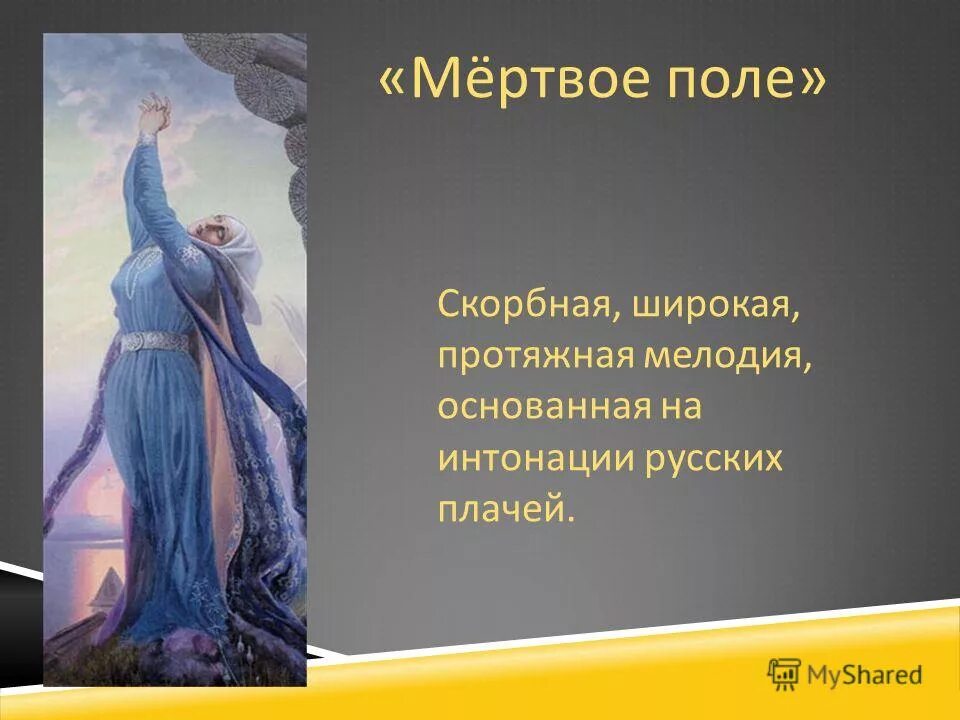 «Мёртвое поле»

Скорбная, широкая, протяжная мелодия, основанная на интонации русских плачей.

MyShared